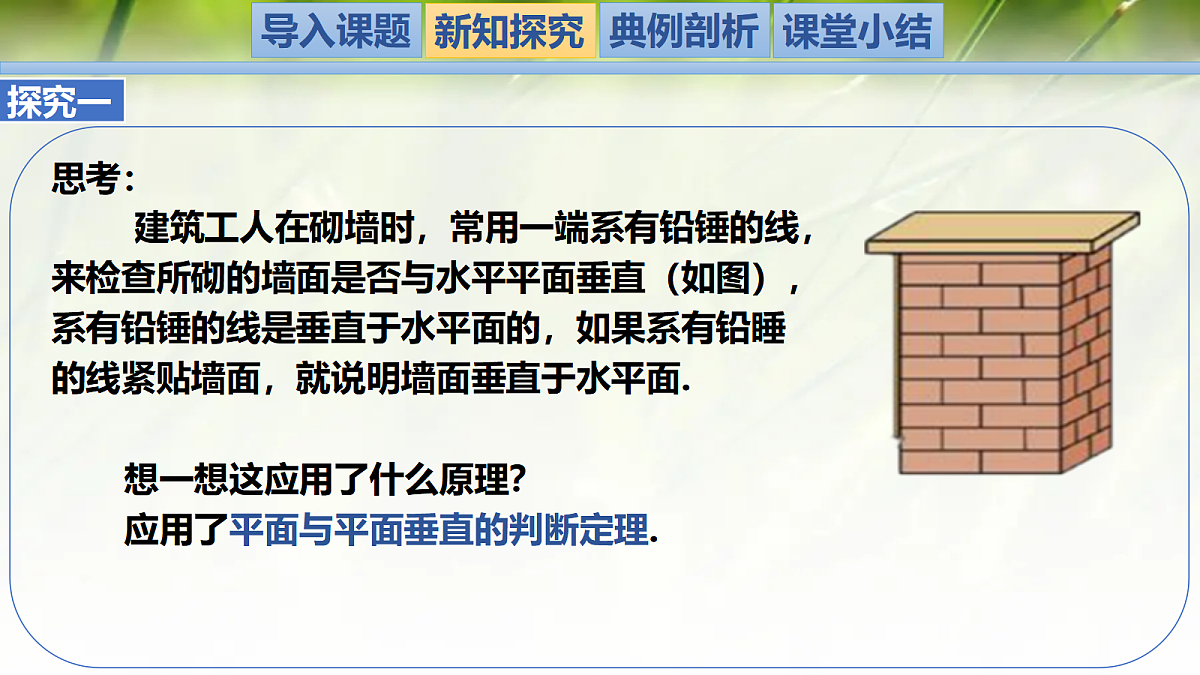 导入课题 新知探究 典例剖析 课堂小结

探究一

思考：

建筑工人在砌墙时，常用一端系有铅锤的线，来检查所砌的墙面是否与水平平面垂直（如图），系有铅锤的线是垂直于水平面的，如果系有铅睡的线紧贴墙面，就说明墙面垂直于水平面.

想一想这应用了什么原理?
应用了平面与平面垂直的判断定理.